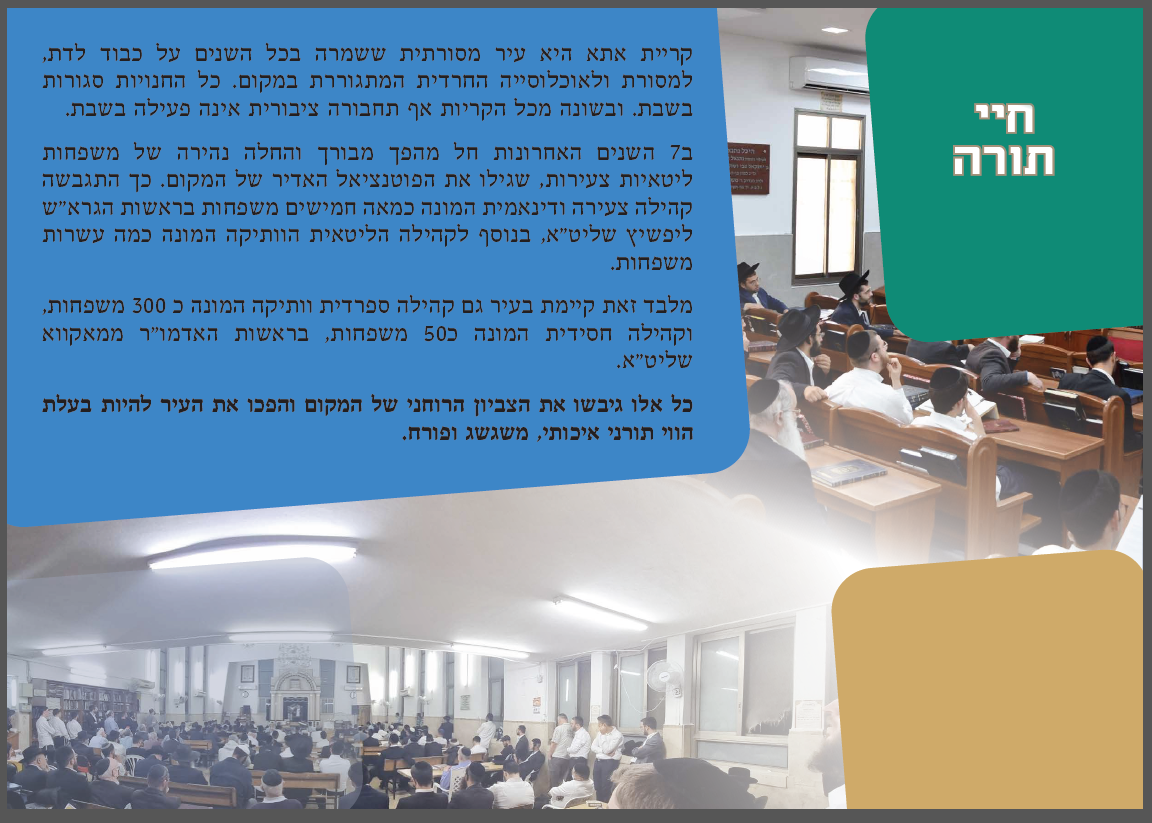 חיי
תורה

קריית אתא היא עיר מסורתית ששמרה בכל השנים על כבוד לדת, למסורת ולאוכלוסייה החרדית המתגוררת במקום. כל החנויות סגורות בשבת. ובשונה מכל הקריות אף תחבורה ציבורית אינה פעילה בשבת.

ב7 השנים האחרונות חל מהפך מבורך והחלה נהירה של משפחות ליטאיות צעירות, שגילו את הפוטנציאל האדיר של המקום. כך התגבשה קהילה צעירה ודינאמית המונה כמאה חמישים משפחות בראשות הגרא"ש ליפשיץ שליט"א, בנוסף לקהילה הליטאית הוותיקה המונה כמה עשרות משפחות.

מלבד זאת קיימת בעיר גם קהילה ספרדית וותיקה המונה כ 300 משפחות, וקהילה חסידית המונה כ50 משפחות, בראשות האדמו"ר ממאקווא שליט"א.

כל אלו גיבשו את הצביון הרוחני של המקום והפכו את העיר להיות בעלת הווי תורני איכותי, משגשג ופורח.